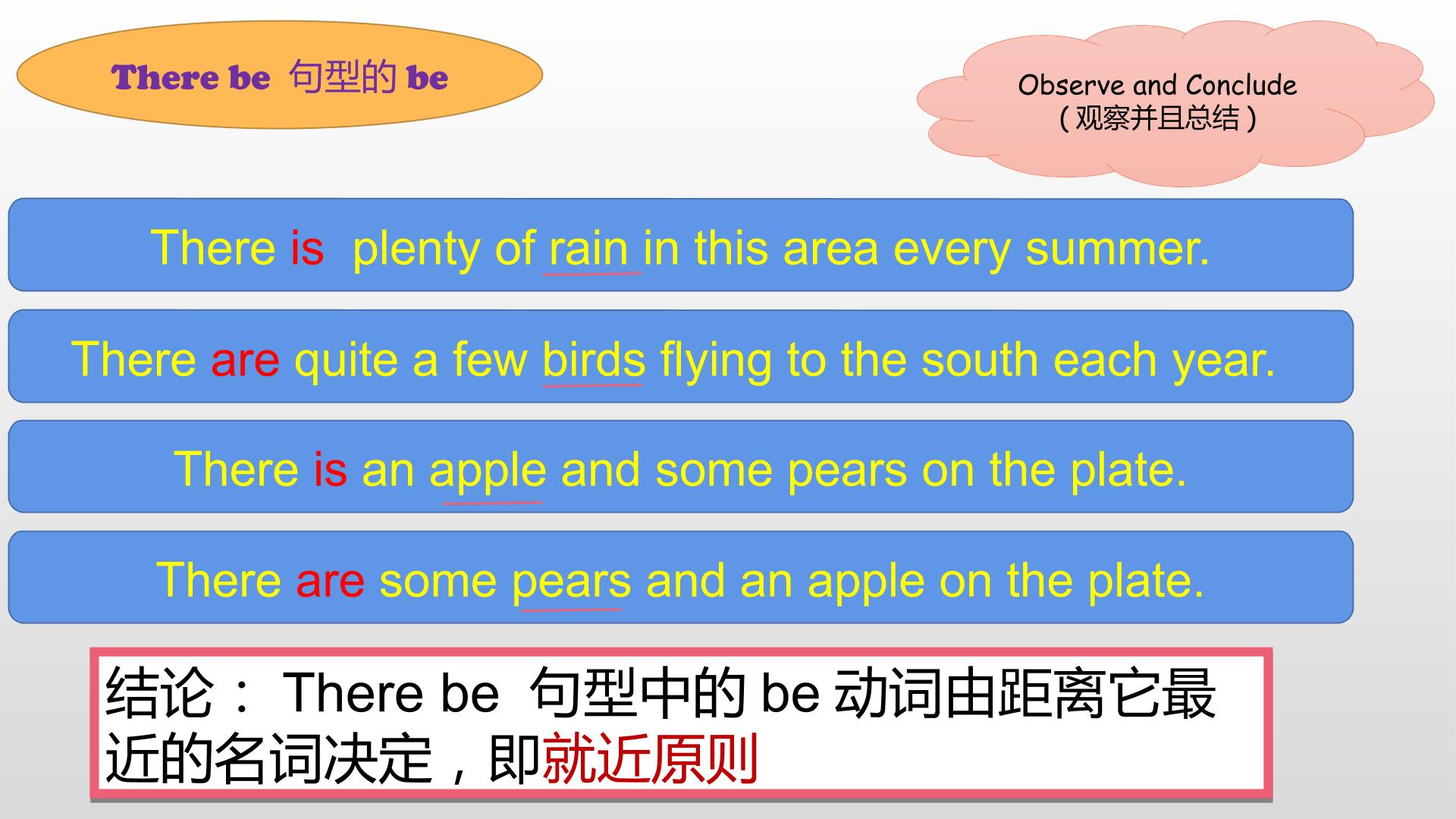 There be 句型的 be

Observe and Conclude
（观察并且总结）

There is plenty of rain in this area every summer.

There are quite a few birds flying to the south each year.

There is an apple and some pears on the plate.

There are some pears and an apple on the plate.

结论： There be 句型中的 be 动词由距离它最近的名词决定，即就近原则